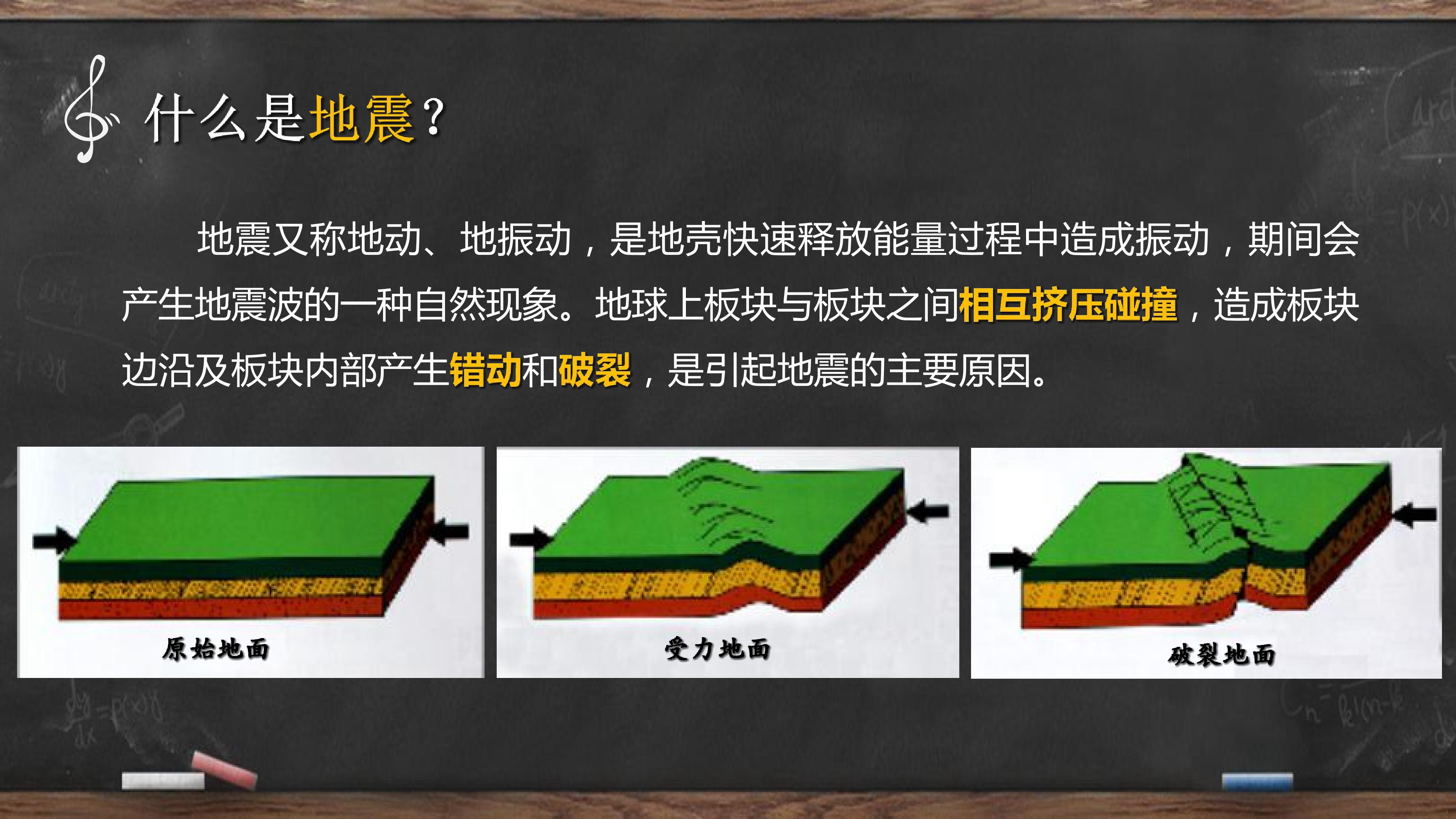 什么是地震？

地震又称地动、地振动，是地壳快速释放能量过程中造成振动，期间会产生地震波的一种自然现象。地球上板块与板块之间相互挤压碰撞，造成板块边沿及板块内部产生错动和破裂，是引起地震的主要原因。

原始地面

受力地面

破裂地面